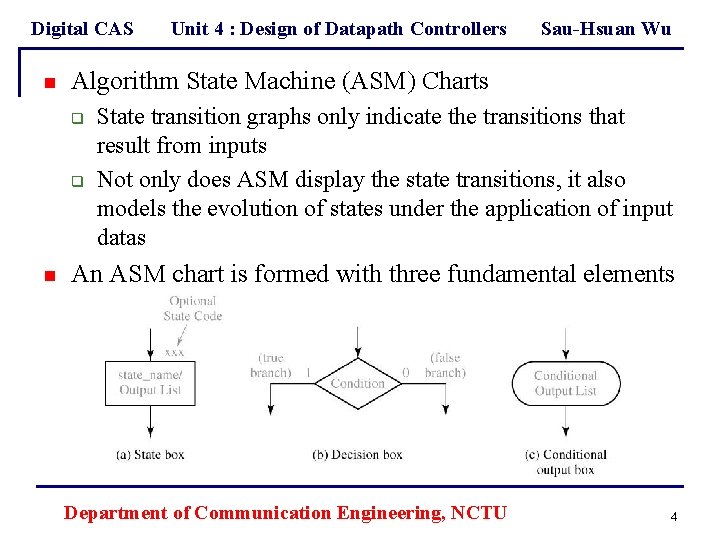 Digital CAS Unit 4 : Design of Datapath Controllers Sau-Hsuan Wu

Algorithm State Machine (ASM) Charts

State transition graphs only indicate the transitions that result from inputs

Not only does ASM display the state transitions, it also models the evolution of states under the application of input datas

An ASM chart is formed with three fundamental elements

Optional State Code

xxx

state_name/ Output List

(a) State box

(true branch) 1

Condition

0 (false branch)

(b) Decision box

Conditional Output List

(c) Conditional output box

Department of Communication Engineering, NCTU

4